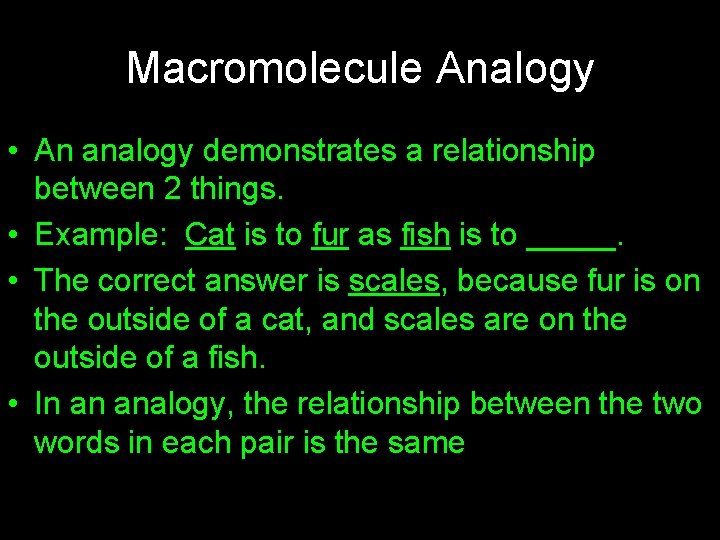 Macromolecule Analogy

• An analogy demonstrates a relationship between 2 things.

• Example: Cat is to fur as fish is to _____.

• The correct answer is scales, because fur is on the outside of a cat, and scales are on the outside of a fish.

• In an analogy, the relationship between the two words in each pair is the same